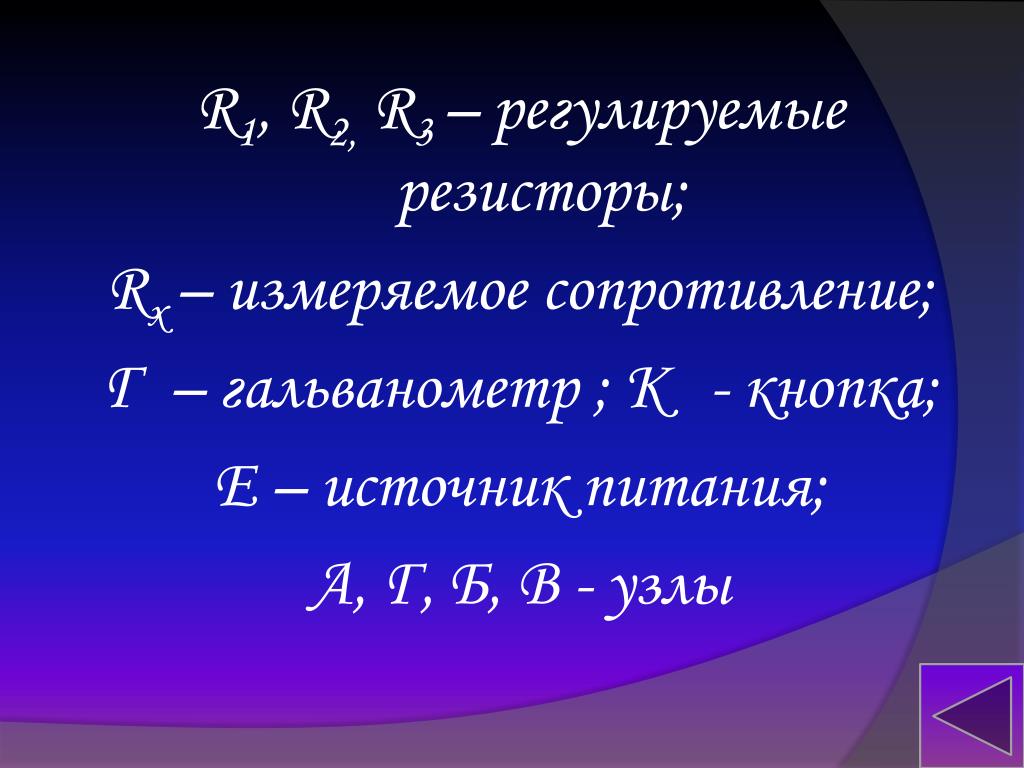 $R_1$, $R_2$, $R_3$ – регулируемые резисторы;

$R_x$ – измеряемое сопротивление;

Г – гальванометр ; К - кнопка;

Е – источник питания;

А, Г, Б, В - узлы